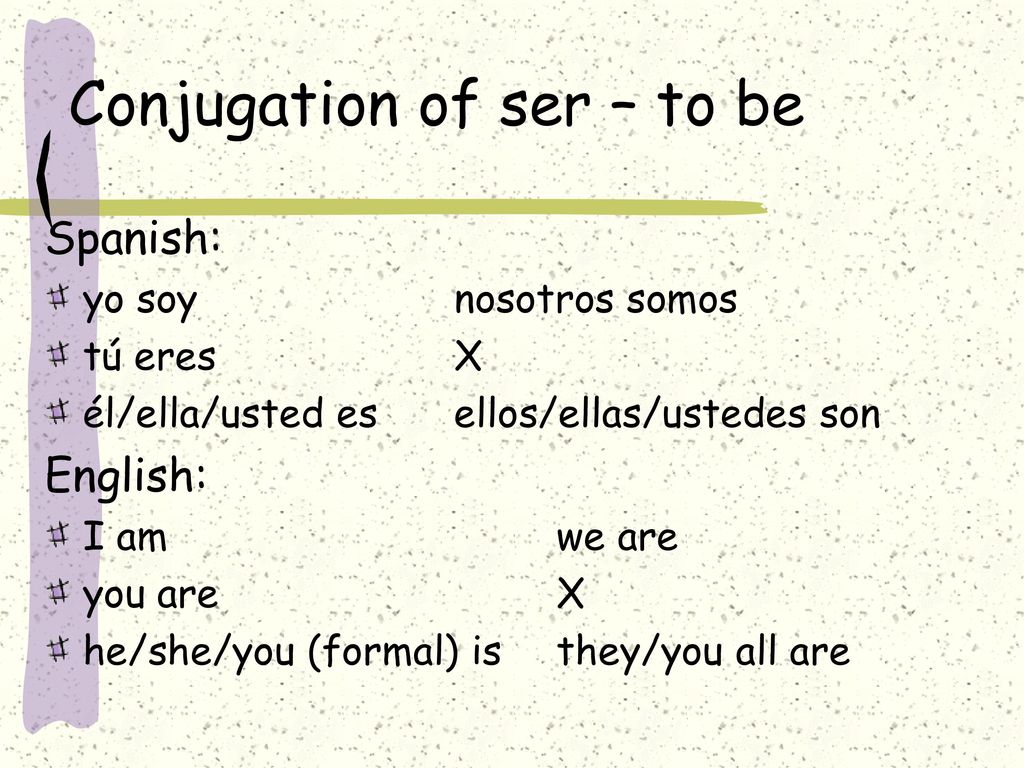 Conjugation of ser – to be

Spanish:

yo soy nosotros somos
tú eres X
él/ella/usted es ellos/ellas/ustedes son

English:

I am we are
you are X
he/she/you (formal) is they/you all are